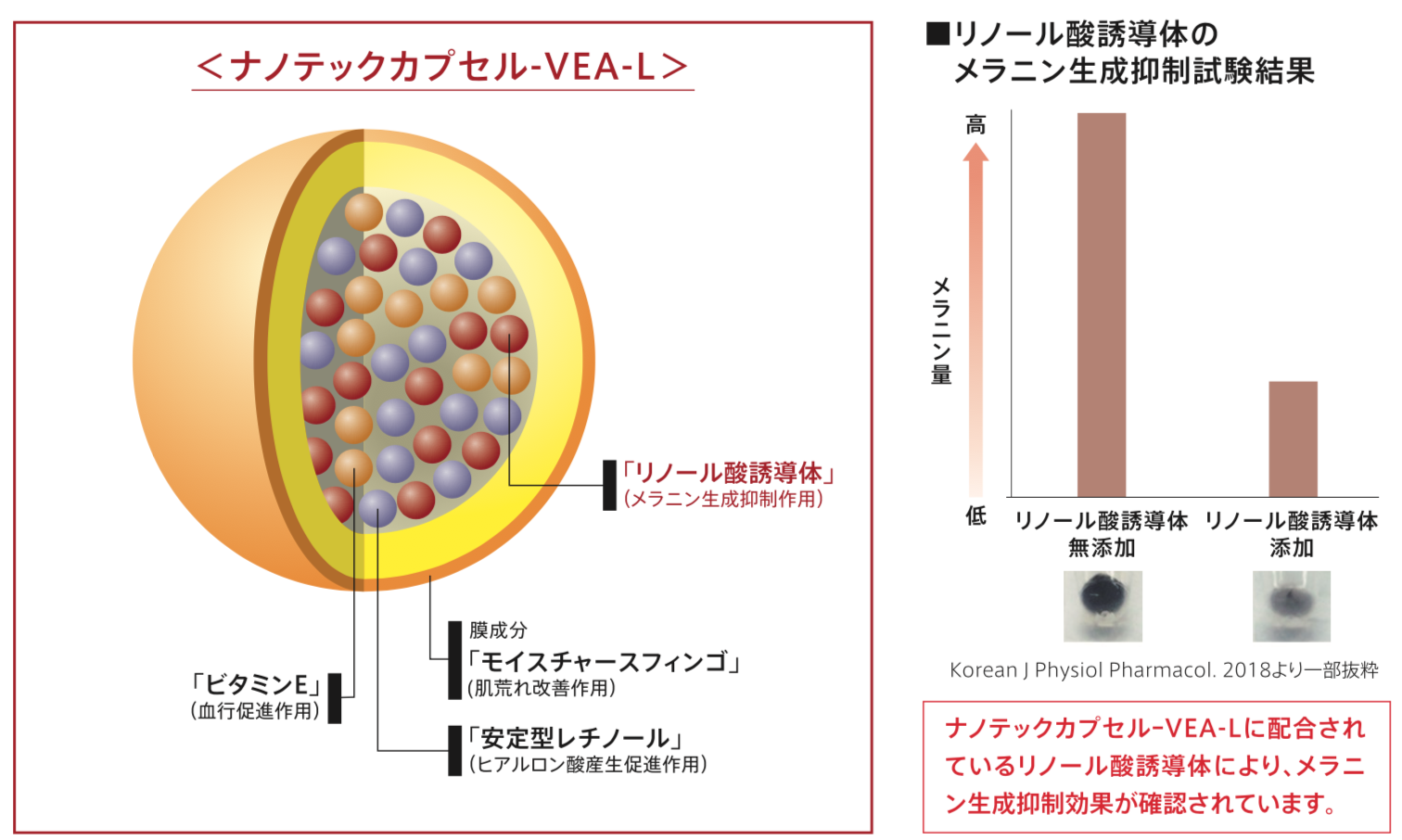 ＜ナノテックカプセル-VEA-L＞

「リノール酸誘導体」
（メラニン生成抑制作用）

膜成分
「モイスチャースフィンゴ」
（肌荒れ改善作用）

「ビタミンE」
（血行促進作用）

「安定型レチノール」
（ヒアルロン酸産生促進作用）

■リノール酸誘導体の
メラニン生成抑制試験結果

高
メラニン量
低

リノール酸誘導体
無添加

リノール酸誘導体
添加

Korean J Physiol Pharmacol. 2018より一部抜粋

ナノテックカプセル-VEA-Lに配合されているリノール酸誘導体により、メラニン生成抑制効果が確認されています。